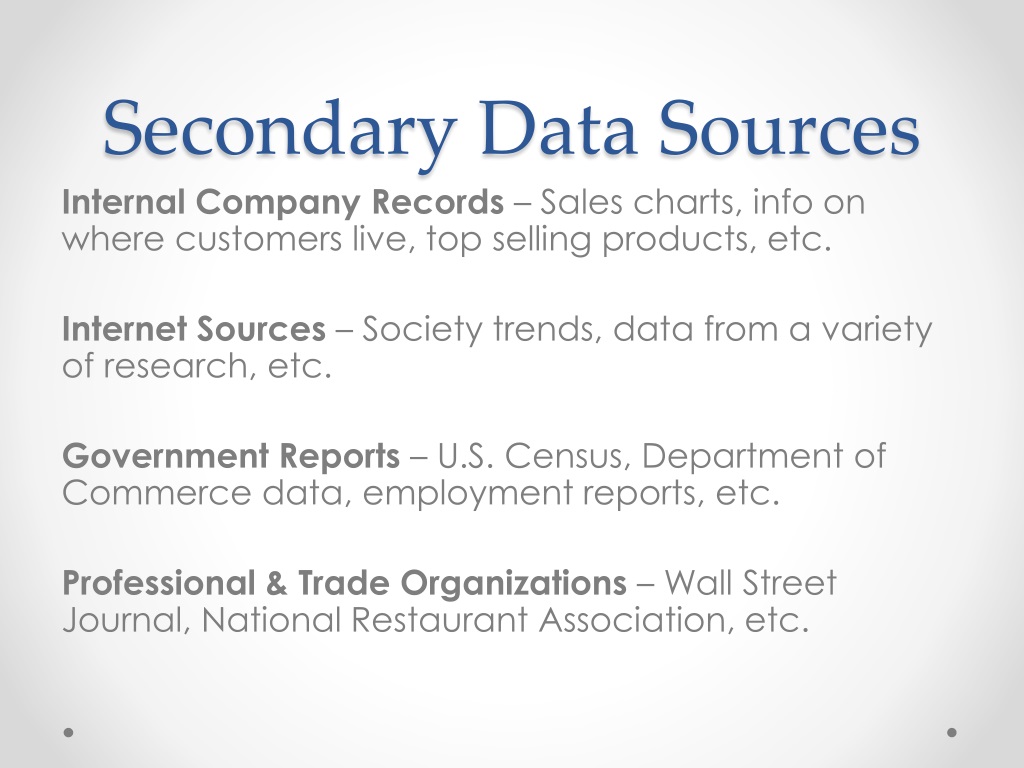 Secondary Data Sources

Internal Company Records – Sales charts, info on where customers live, top selling products, etc.

Internet Sources – Society trends, data from a variety of research, etc.

Government Reports – U.S. Census, Department of Commerce data, employment reports, etc.

Professional & Trade Organizations – Wall Street Journal, National Restaurant Association, etc.